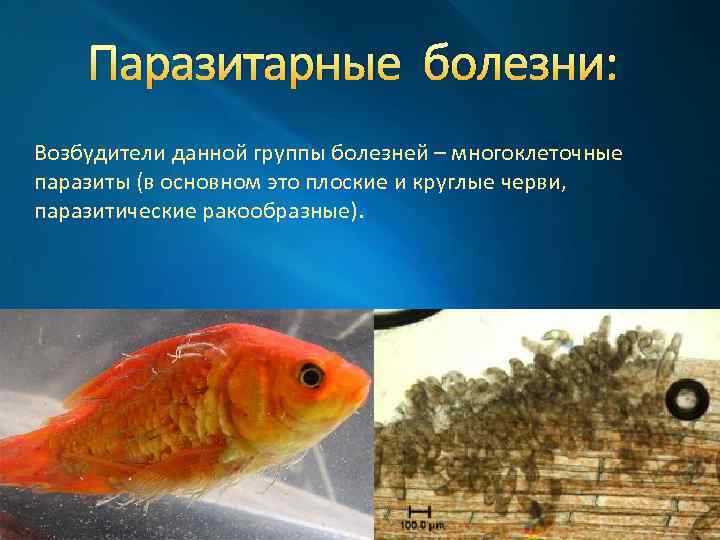 Паразитарные болезни:

Возбудители данной группы болезней – многоклеточные паразиты (в основном это плоские и круглые черви, паразитические ракообразные).

100.0 µm